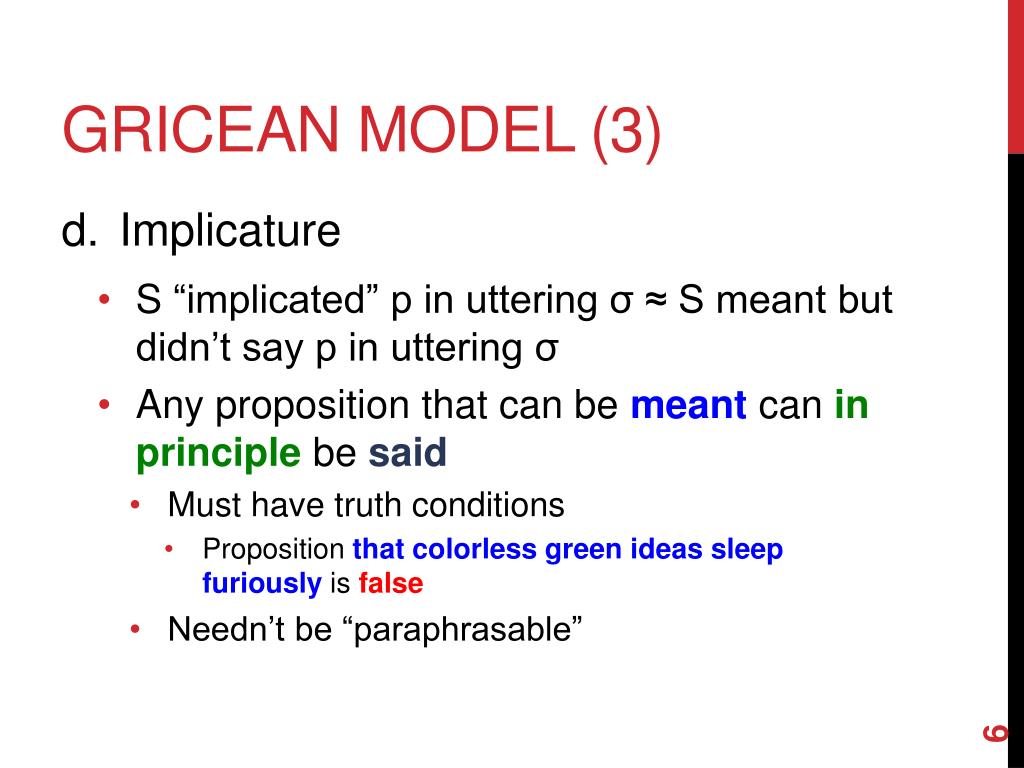 GRICEAN MODEL (3)

d. Implicature

• S “implicated” p in uttering σ ≈ S meant but didn’t say p in uttering σ
• Any proposition that can be meant can in principle be said
  • Must have truth conditions
    • Proposition that colorless green ideas sleep furiously is false
  • Needn’t be “paraphrasable”

6